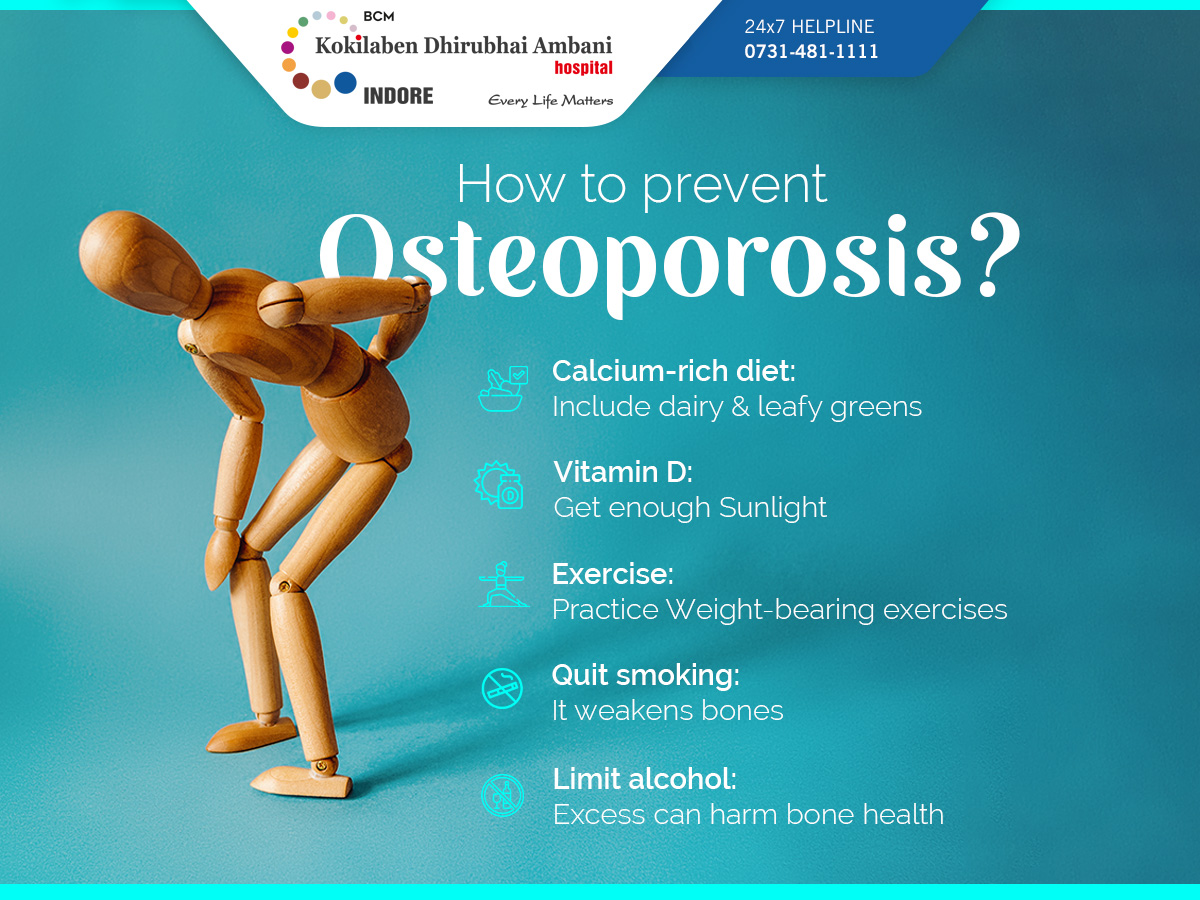 BCM
Kokilaben Dhirubhai Ambani hospital
INDORE
Every Life Matters

24x7 HELPLINE
0731-481-1111

How to prevent
Osteoporosis?

Calcium-rich diet:
Include dairy & leafy greens

Vitamin D:
Get enough Sunlight

Exercise:
Practice Weight-bearing exercises

Quit smoking:
It weakens bones

Limit alcohol:
Excess can harm bone health